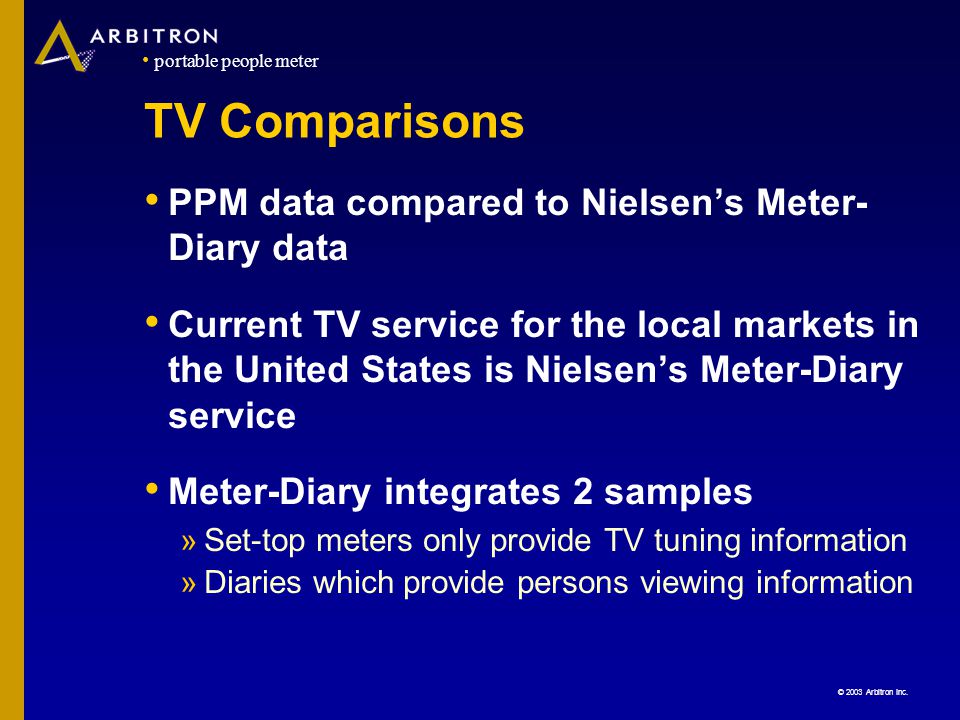 ARBITRON
• portable people meter

TV Comparisons

• PPM data compared to Nielsen's Meter-Diary data

• Current TV service for the local markets in the United States is Nielsen's Meter-Diary service

• Meter-Diary integrates 2 samples
» Set-top meters only provide TV tuning information
» Diaries which provide persons viewing information

© 2003 Arbitron Inc.